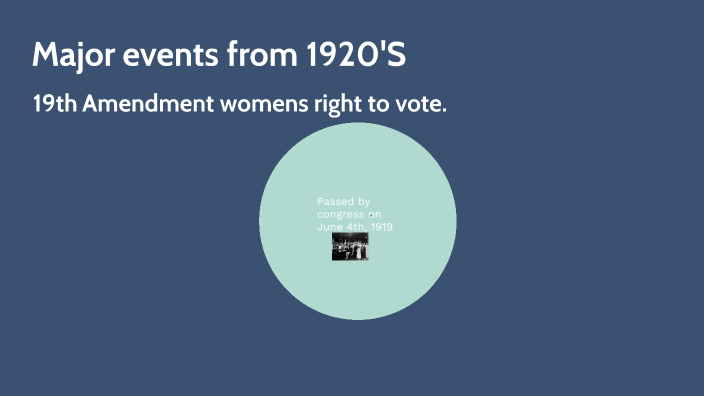 Major events from 1920'S

19th Amendment womens right to vote.

Passed by congress on June 4th, 1919